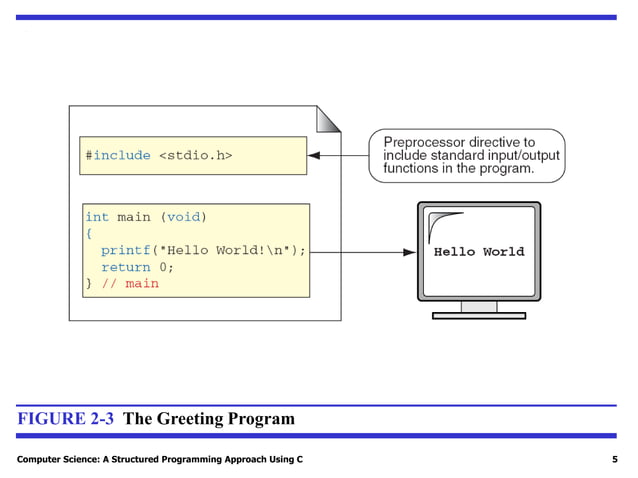 #include <stdio.h>

Preprocessor directive to include standard input/output functions in the program.

int main (void)
{
  printf("Hello World!\n");
  return 0;
} // main

Hello World

FIGURE 2-3 The Greeting Program

Computer Science: A Structured Programming Approach Using C

5